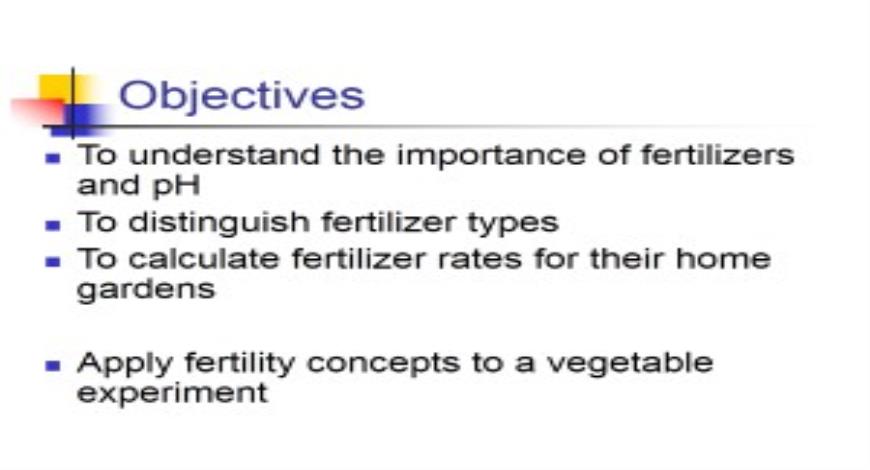 Objectives

- To understand the importance of fertilizers and pH
- To distinguish fertilizer types
- To calculate fertilizer rates for their home gardens

- Apply fertility concepts to a vegetable experiment